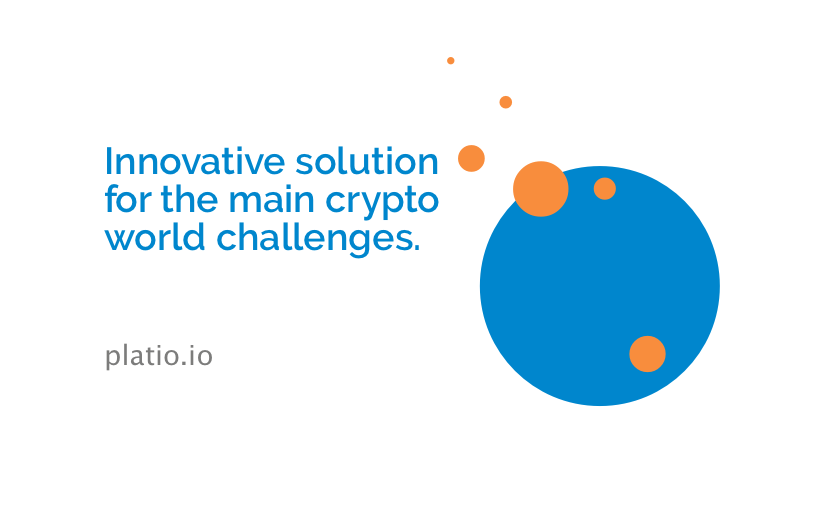 Innovative solution for the main crypto world challenges.

platio.io